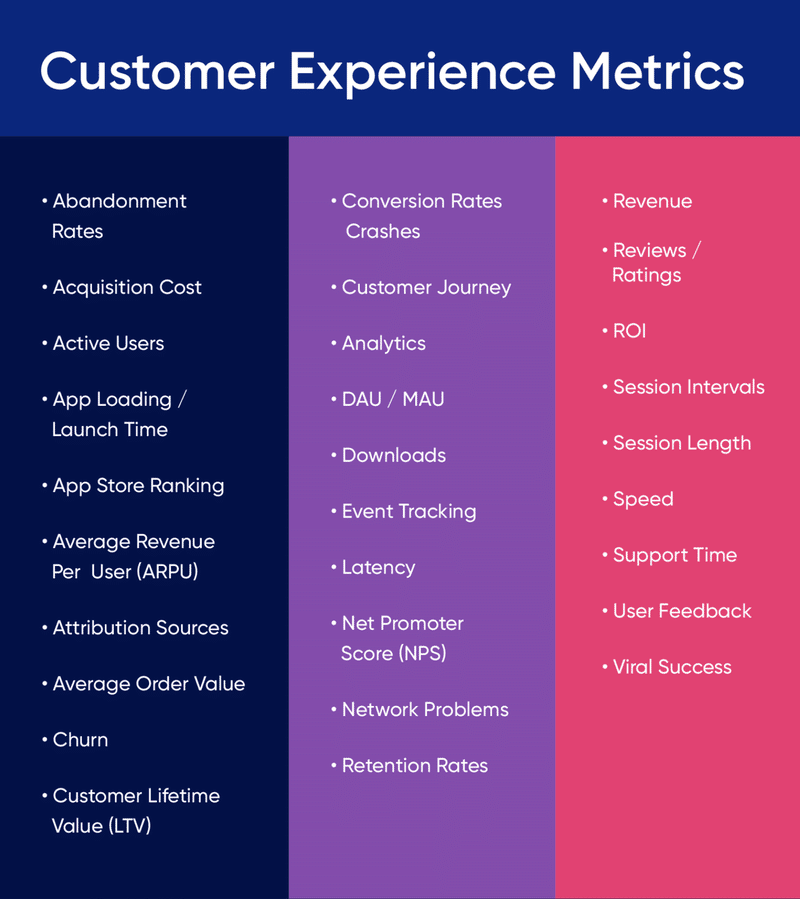 Customer Experience Metrics

• Abandonment Rates
• Acquisition Cost
• Active Users
• App Loading / Launch Time
• App Store Ranking
• Average Revenue Per User (ARPU)
• Attribution Sources
• Average Order Value
• Churn
• Customer Lifetime Value (LTV)

• Conversion Rates Crashes
• Customer Journey
• Analytics
• DAU / MAU
• Downloads
• Event Tracking
• Latency
• Net Promoter Score (NPS)
• Network Problems
• Retention Rates

• Revenue
• Reviews / Ratings
• ROI
• Session Intervals
• Session Length
• Speed
• Support Time
• User Feedback
• Viral Success